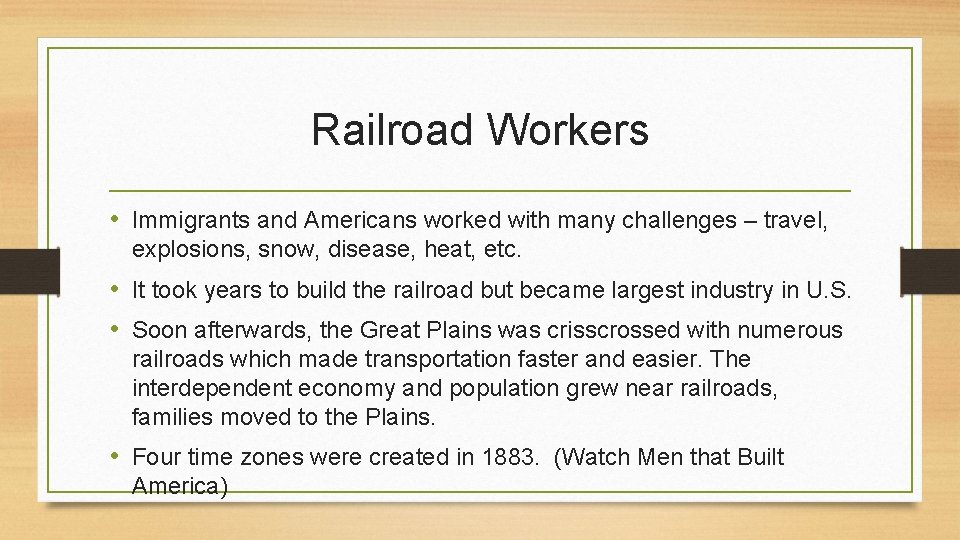 Railroad Workers

• Immigrants and Americans worked with many challenges – travel, explosions, snow, disease, heat, etc.

• It took years to build the railroad but became largest industry in U.S.

• Soon afterwards, the Great Plains was crisscrossed with numerous railroads which made transportation faster and easier. The interdependent economy and population grew near railroads, families moved to the Plains.

• Four time zones were created in 1883. (Watch Men that Built America)